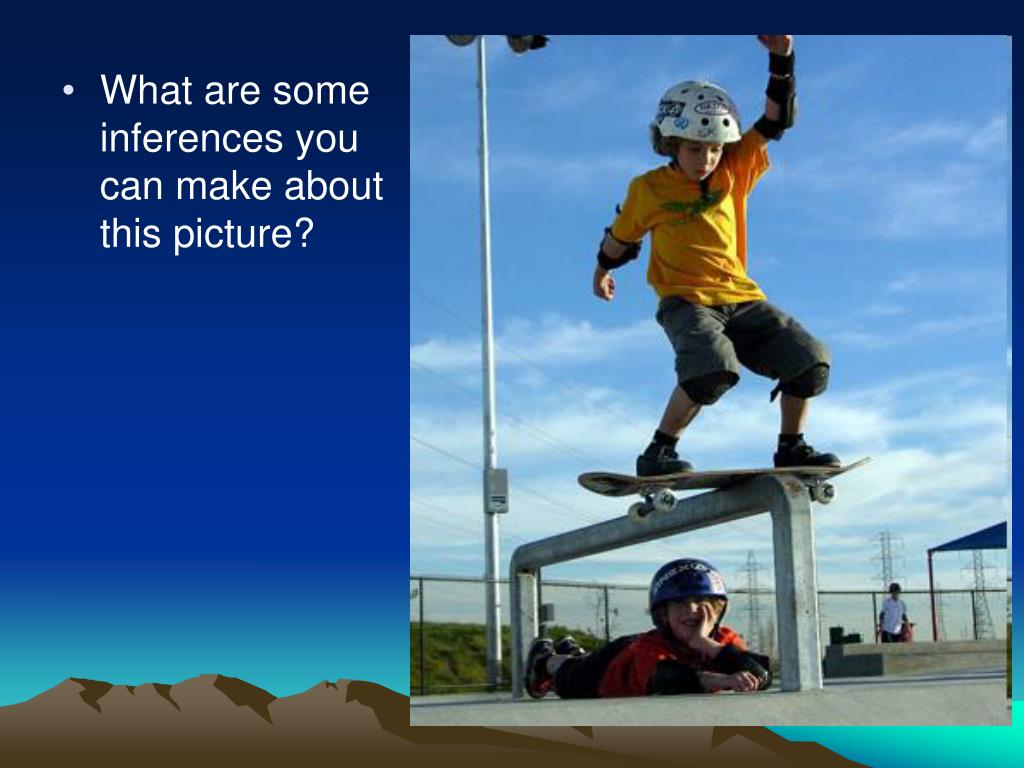 • What are some inferences you can make about this picture?